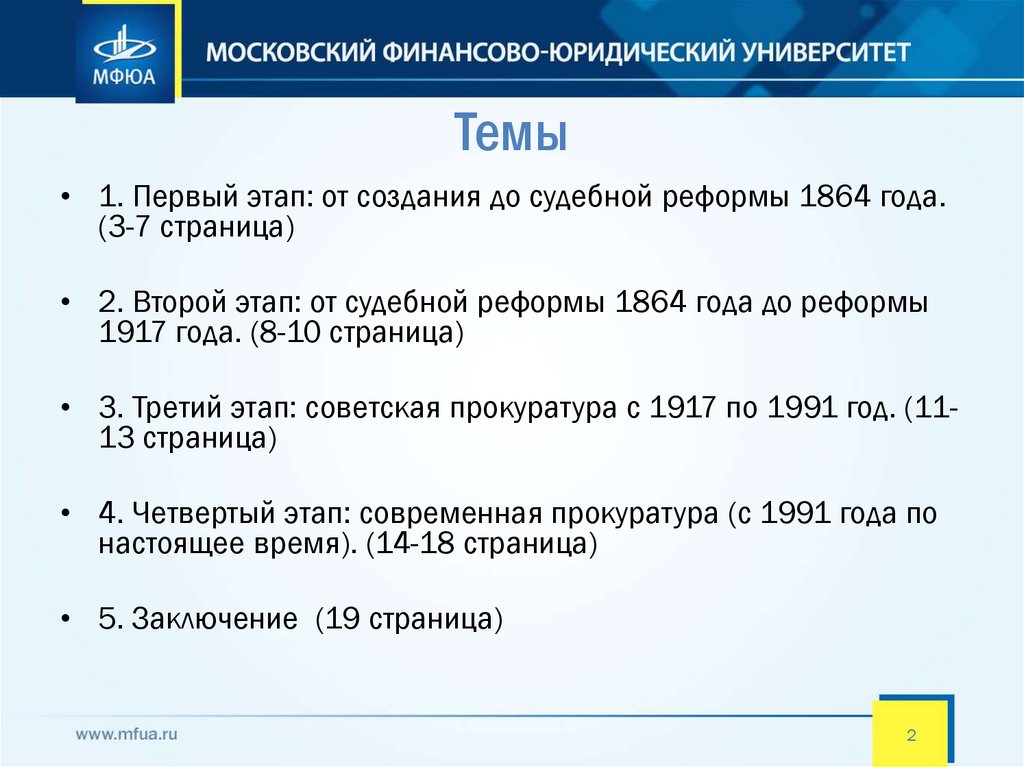 МФЮА

МОСКОВСКИЙ ФИНАНСОВО-ЮРИДИЧЕСКИЙ УНИВЕРСИТЕТ

Темы

• 1. Первый этап: от создания до судебной реформы 1864 года. (3-7 страница)

• 2. Второй этап: от судебной реформы 1864 года до реформы 1917 года. (8-10 страница)

• 3. Третий этап: советская прокуратура с 1917 по 1991 год. (11-13 страница)

• 4. Четвертый этап: современная прокуратура (с 1991 года по настоящее время). (14-18 страница)

• 5. Заключение (19 страница)

www.mfua.ru

2